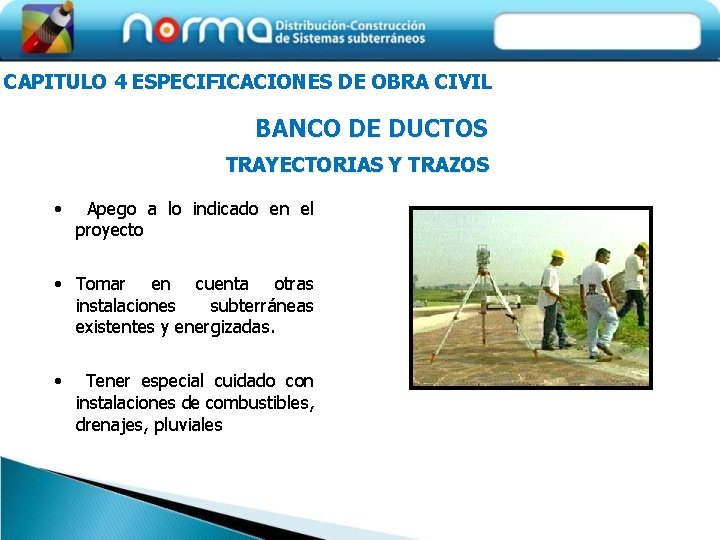 norma Distribución-Construcción de Sistemas subterráneos

CAPITULO 4 ESPECIFICACIONES DE OBRA CIVIL

BANCO DE DUCTOS

TRAYECTORIAS Y TRAZOS

• Apego a lo indicado en el proyecto

• Tomar en cuenta otras instalaciones subterráneas existentes y energizadas.

• Tener especial cuidado con instalaciones de combustibles, drenajes, pluviales